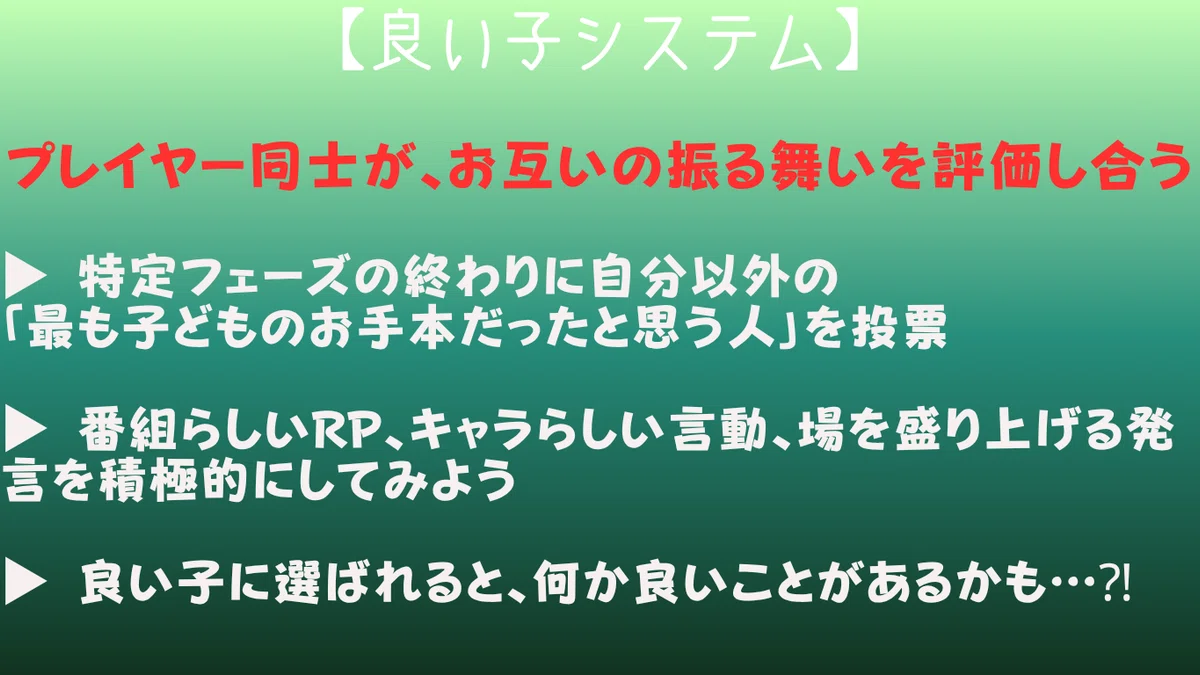 【良い子システム】

プレイヤー同士が、お互いの振る舞いを評価し合う

▶ 特定フェーズの終わりに自分以外の「最も子どものお手本だったと思う人」を投票

▶ 番組らしいRP、キャラらしい言動、場を盛り上げる発言を積極的にしてみよう

▶ 良い子に選ばれると、何か良いことがあるかも…?!